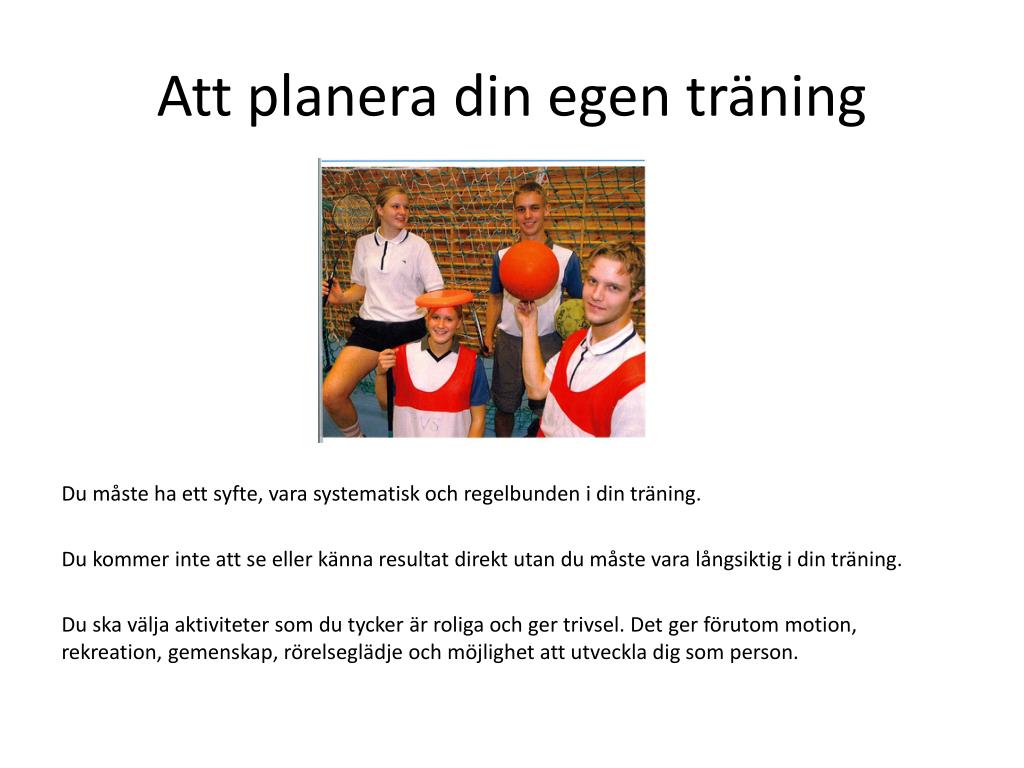 Att planera din egen träning

Du måste ha ett syfte, vara systematisk och regelbunden i din träning.

Du kommer inte att se eller känna resultat direkt utan du måste vara långsiktig i din träning.

Du ska välja aktiviteter som du tycker är roliga och ger trivsel. Det ger förutom motion, rekreation, gemenskap, rörelseglädje och möjlighet att utveckla dig som person.